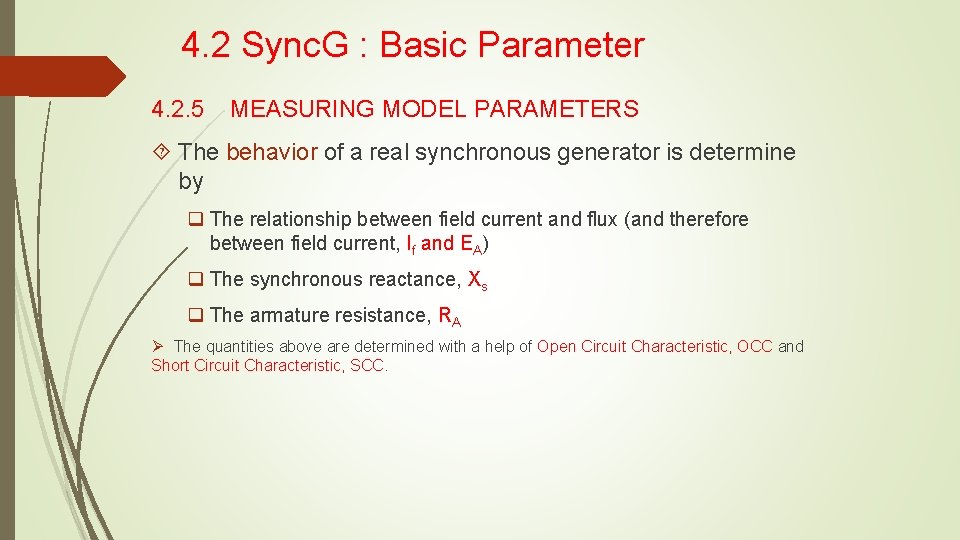 4.2 SyncG : Basic Parameter

4.2.5 MEASURING MODEL PARAMETERS

The behavior of a real synchronous generator is determine by

The relationship between field current and flux (and therefore between field current, $I_f$ and $E_A$)

The synchronous reactance, $X_s$

The armature resistance, $R_A$

The quantities above are determined with a help of Open Circuit Characteristic, OCC and Short Circuit Characteristic, SCC.